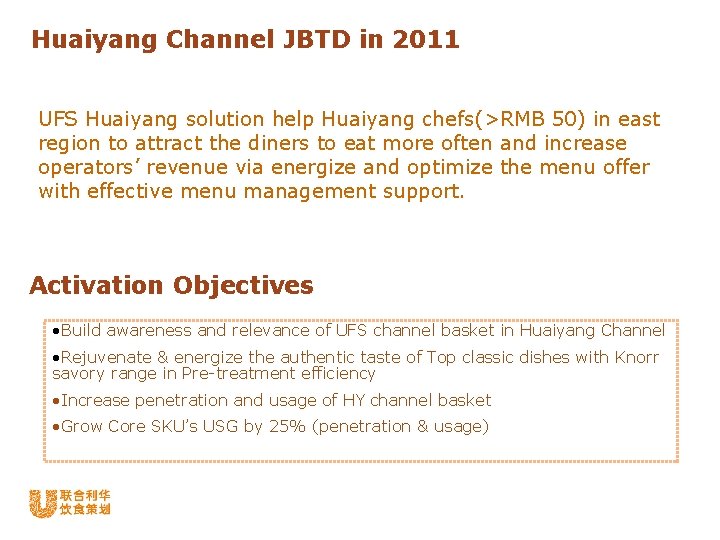 Huaiyang Channel JBTD in 2011

UFS Huaiyang solution help Huaiyang chefs(>RMB 50) in east region to attract the diners to eat more often and increase operators' revenue via energize and optimize the menu offer with effective menu management support.

Activation Objectives

•Build awareness and relevance of UFS channel basket in Huaiyang Channel

•Rejuvenate & energize the authentic taste of Top classic dishes with Knorr savory range in Pre-treatment efficiency

•Increase penetration and usage of HY channel basket

•Grow Core SKU's USG by 25% (penetration & usage)

联合利华
饮食策划